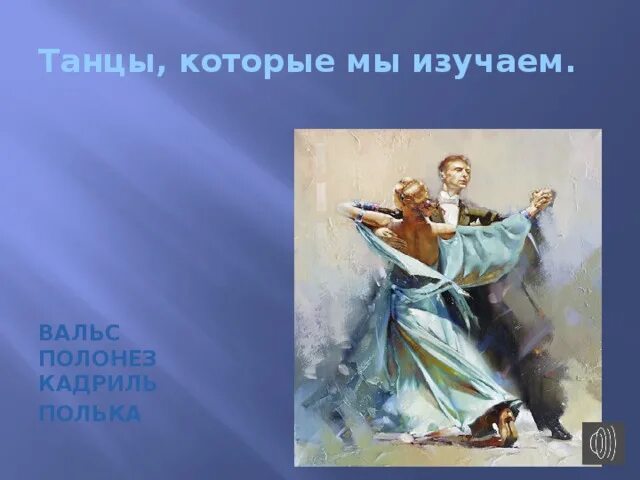 Танцы, которые мы изучаем.

ВАЛЬС
ПОЛОНЕЗ
КАДРИЛЬ
ПОЛЬКА